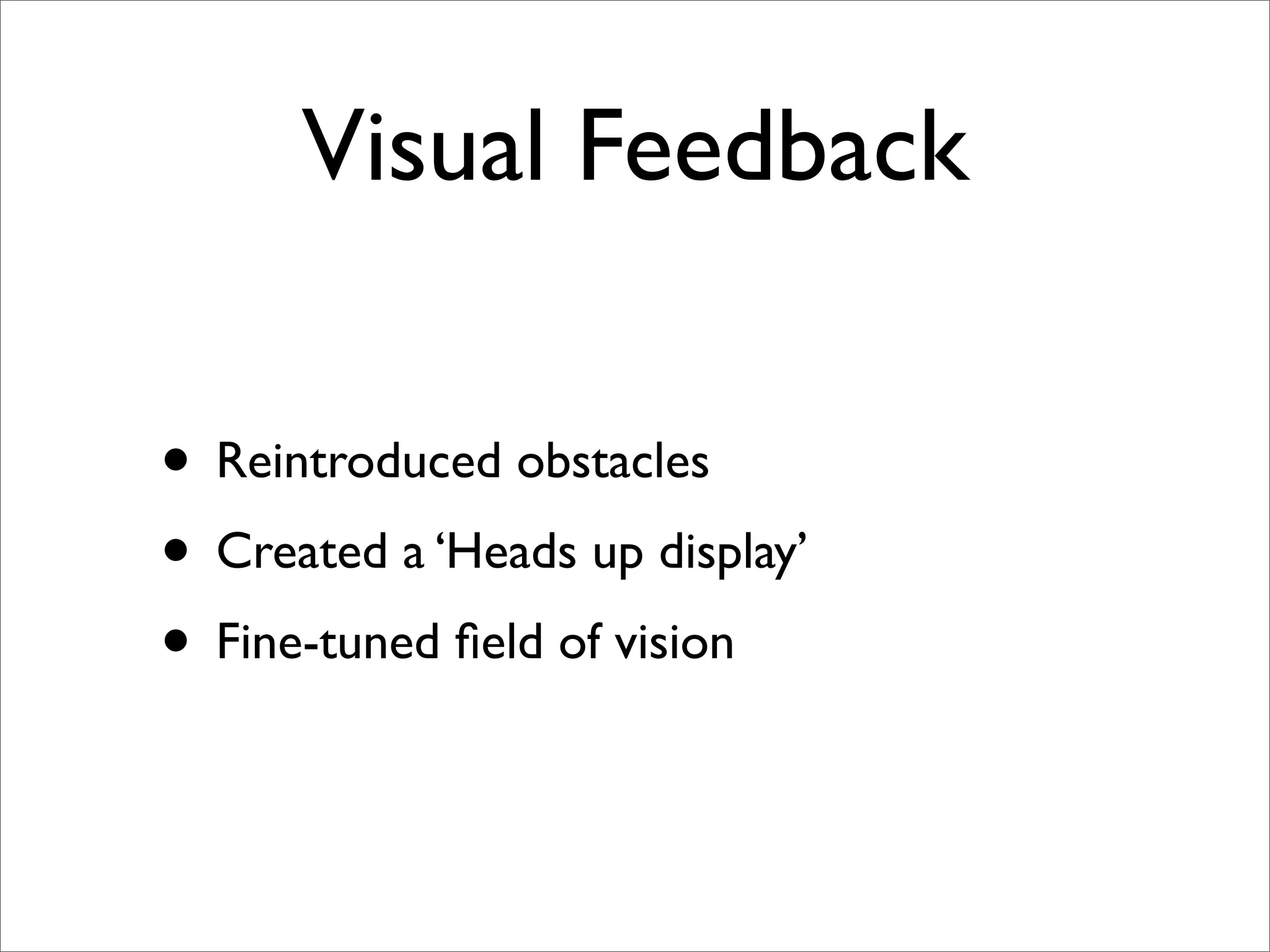 Visual Feedback

• Reintroduced obstacles
• Created a ‘Heads up display’
• Fine-tuned field of vision